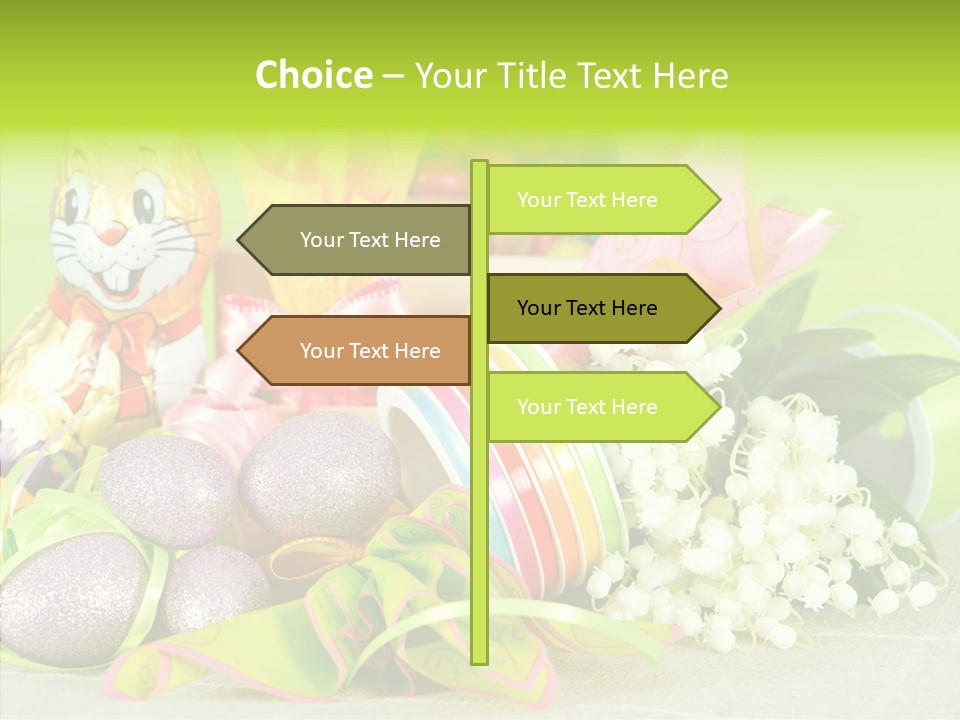 Choice – Your Title Text Here

Your Text Here

Your Text Here

Your Text Here

Your Text Here

Your Text Here